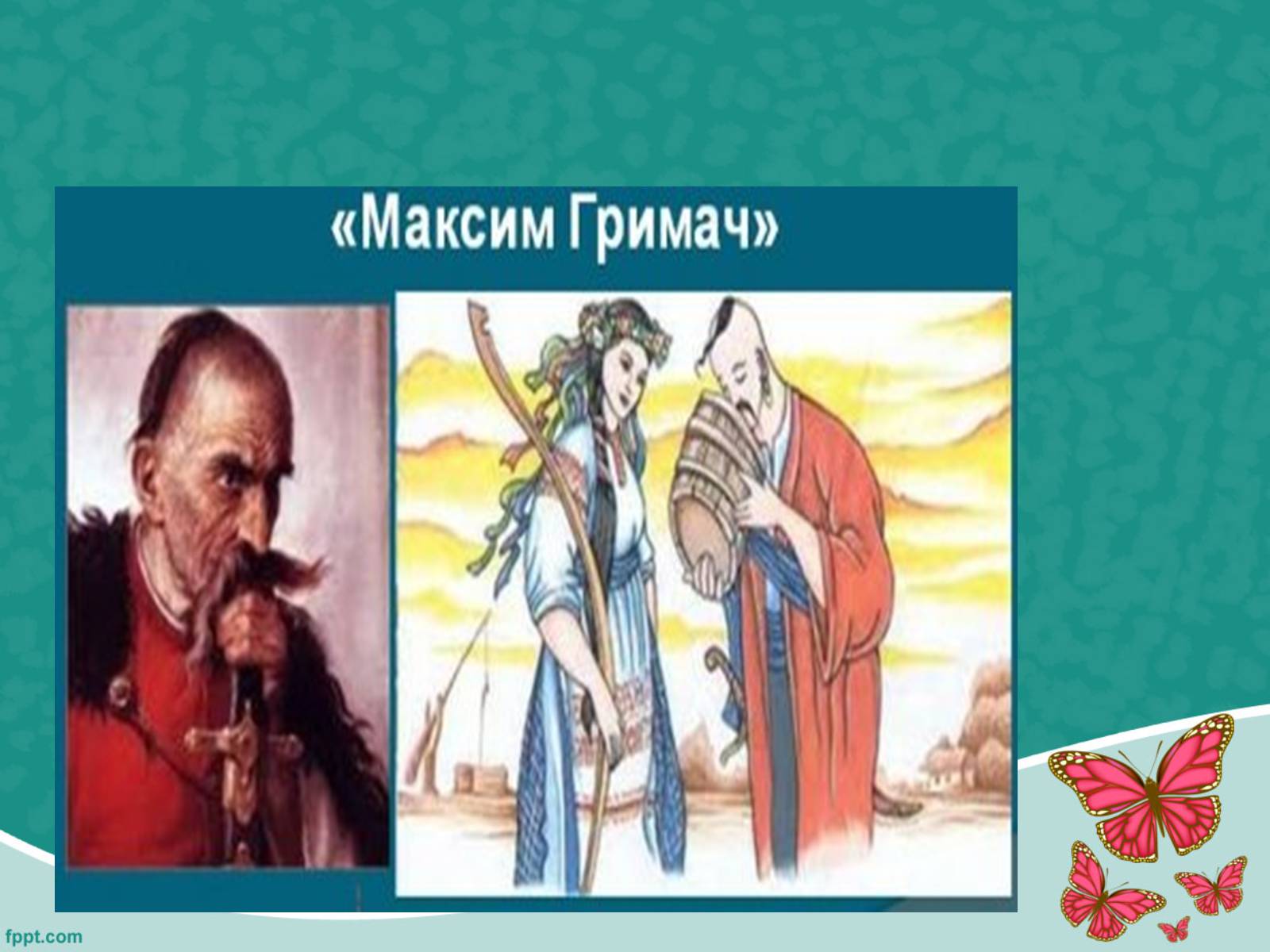 «Максим Гримач»

fppt.com